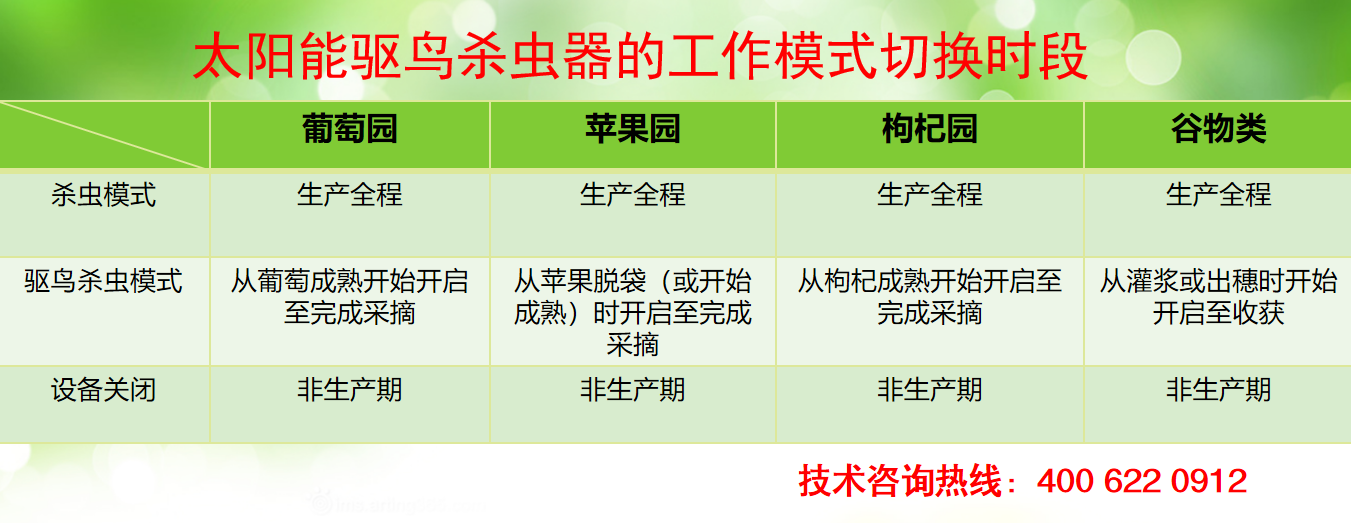 太阳能驱鸟杀虫器的工作模式切换时段

|  | 葡萄园 | 苹果园 | 枸杞园 | 谷物类 |
|---|---|---|---|---|
| 杀虫模式 | 生产全程 | 生产全程 | 生产全程 | 生产全程 |
| 驱鸟杀虫模式 | 从葡萄成熟开始开启至完成采摘 | 从苹果脱袋（或开始成熟）时开启至完成采摘 | 从枸杞成熟开始开启至完成采摘 | 从灌浆或出穗时开始开启至收获 |
| 设备关闭 | 非生产期 | 非生产期 | 非生产期 | 非生产期 |

技术咨询热线：400 622 0912